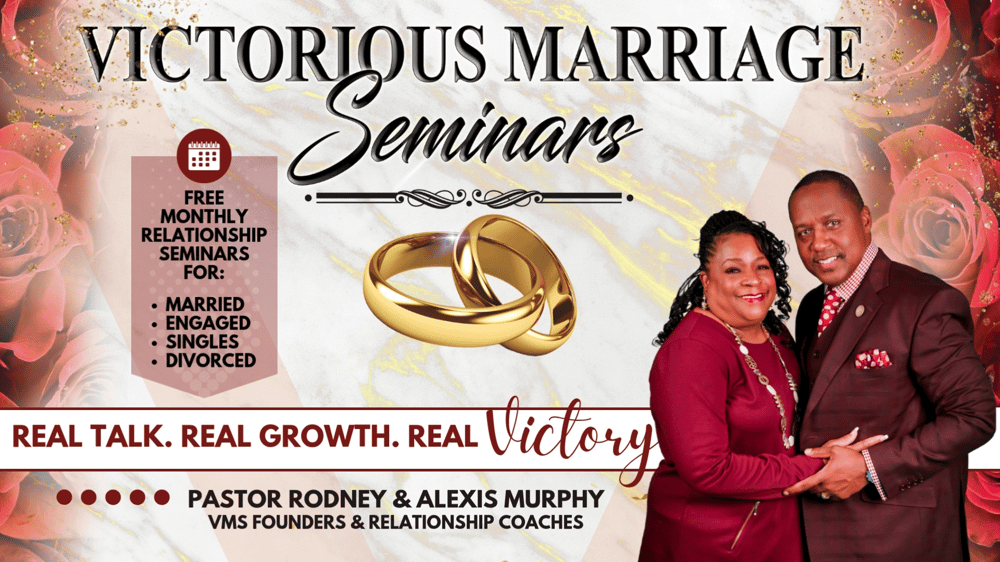 VICTORIOUS MARRIAGE
Seminars

FREE MONTHLY RELATIONSHIP SEMINARS FOR:

• MARRIED
• ENGAGED
• SINGLES
• DIVORCED

REAL TALK. REAL GROWTH. REAL Victory

PASTOR RODNEY & ALEXIS MURPHY
VMS FOUNDERS & RELATIONSHIP COACHES